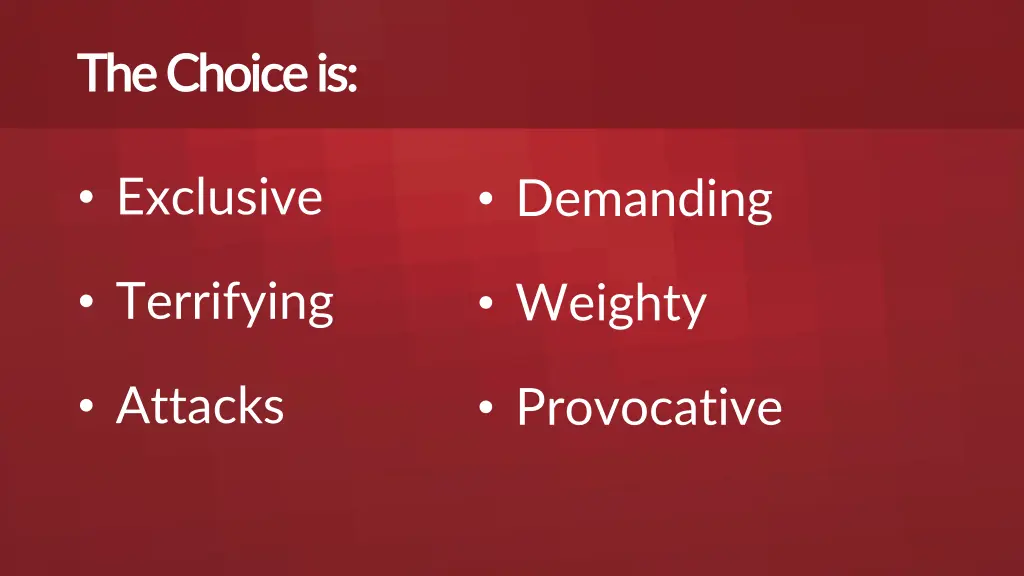 The Choice is:

• Exclusive
• Terrifying
• Attacks

• Demanding
• Weighty
• Provocative